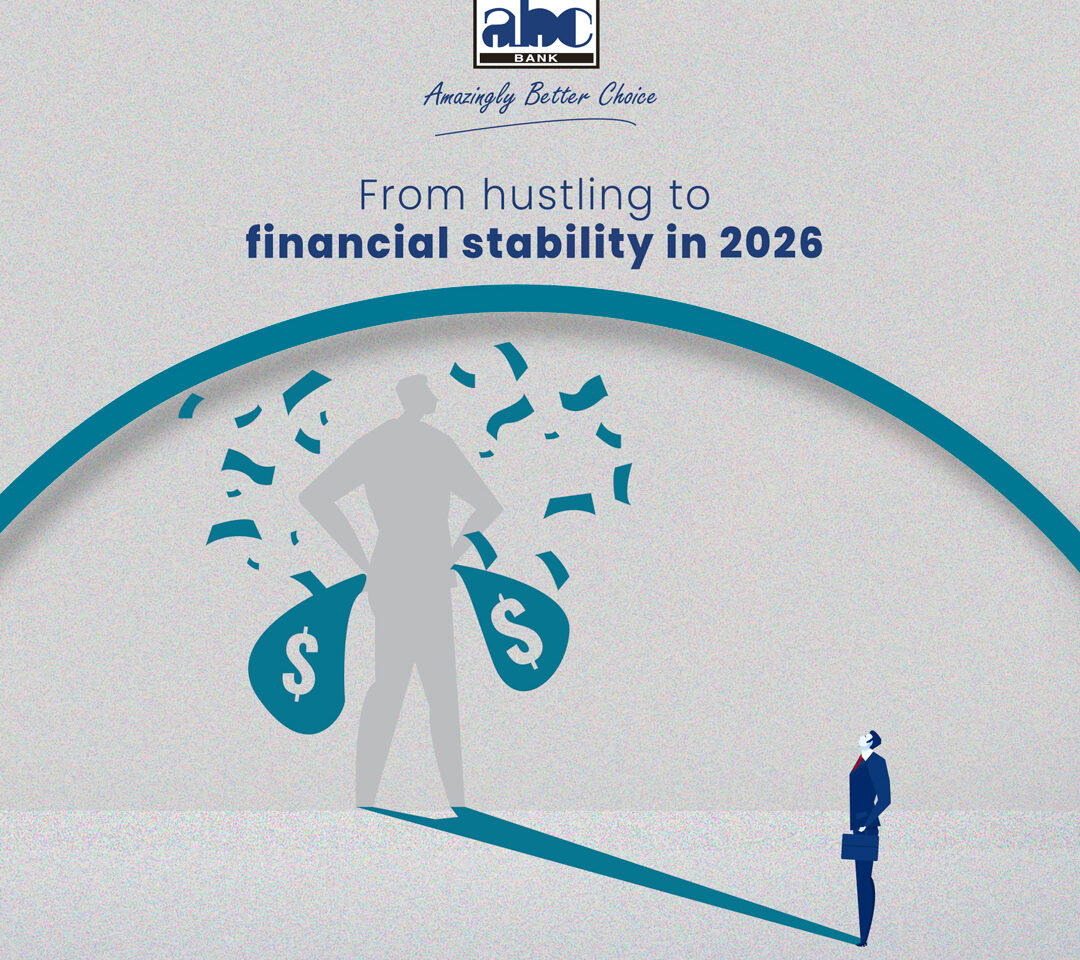 abc
BANK
Amazingly Better Choice

From hustling to
financial stability in 2026

$
$